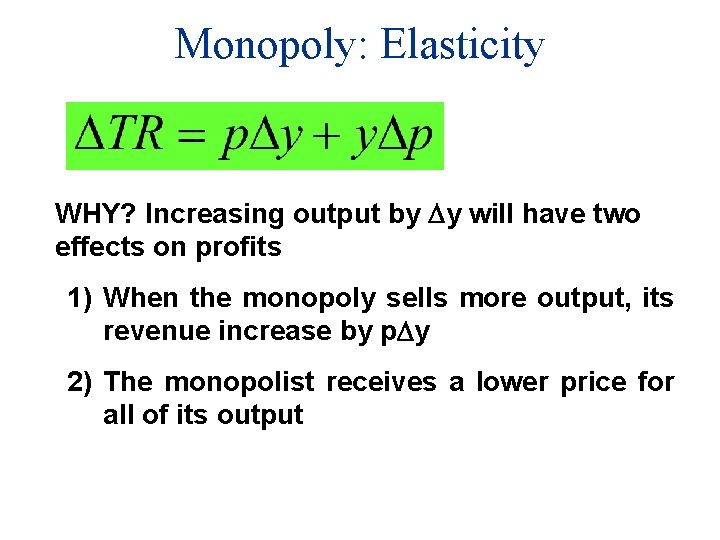 Monopoly: Elasticity

$\Delta TR = p\Delta y + y\Delta p$

WHY? Increasing output by $\Delta$y will have two effects on profits

1) When the monopoly sells more output, its revenue increase by p$\Delta$y

2) The monopolist receives a lower price for all of its output